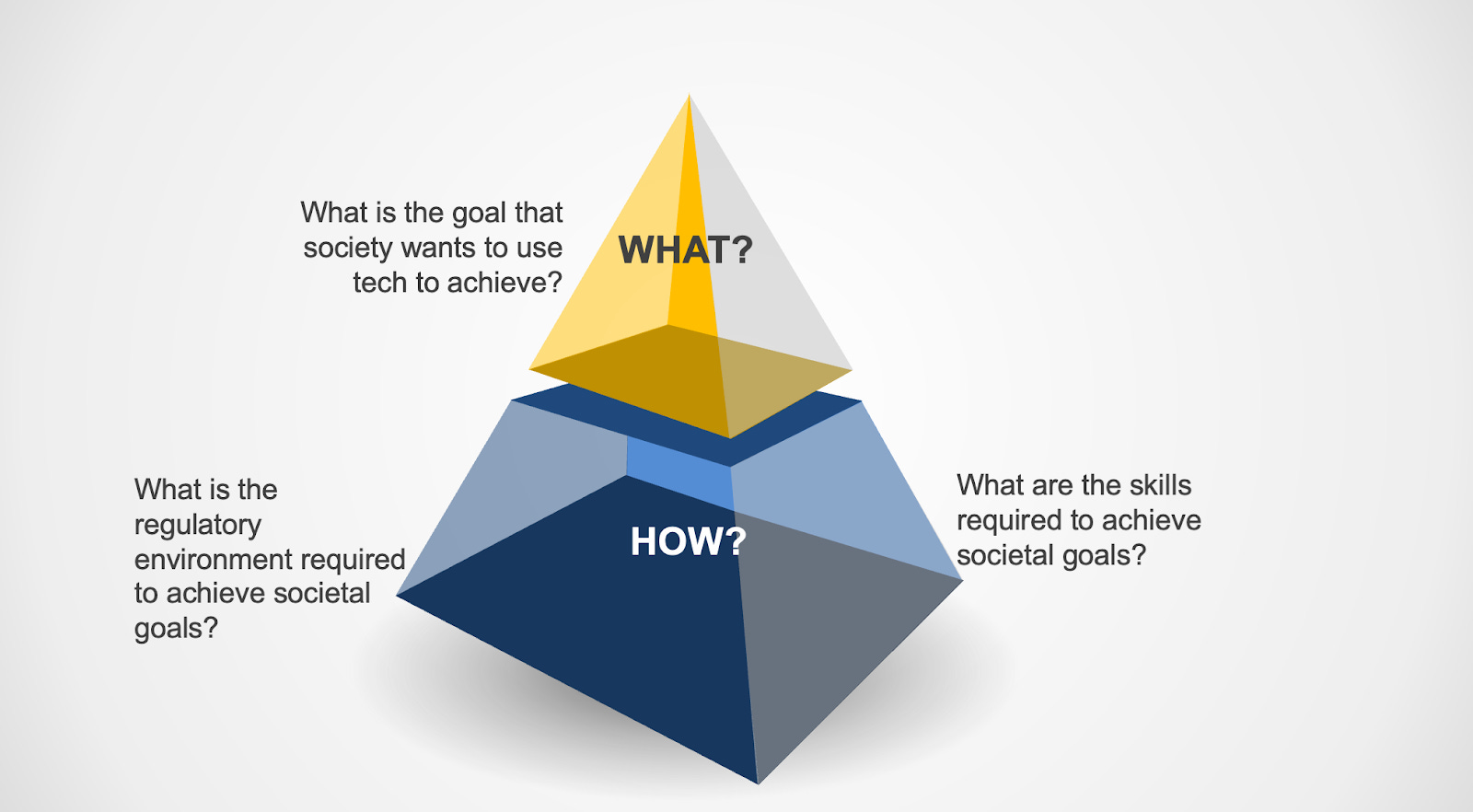 What is the goal that society wants to use tech to achieve?

WHAT?

What is the regulatory environment required to achieve societal goals?

HOW?

What are the skills required to achieve societal goals?